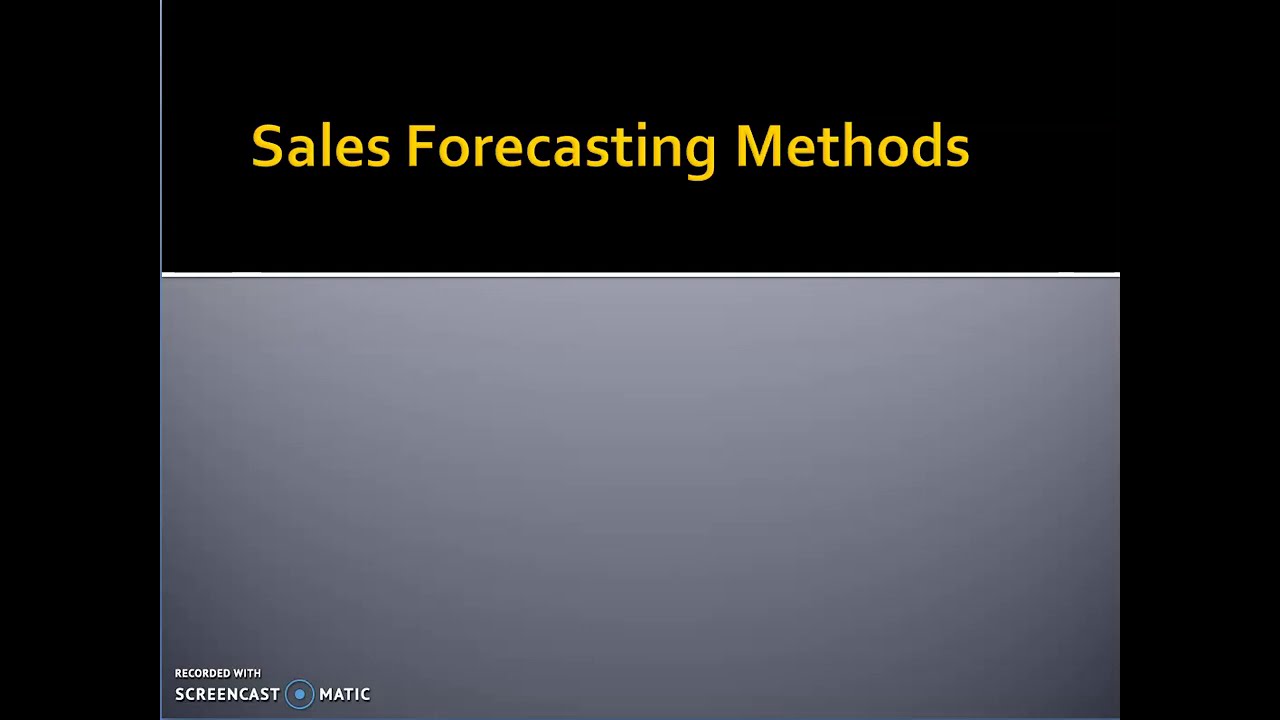 Sales Forecasting Methods

RECORDED WITH
SCREENCAST MATIC